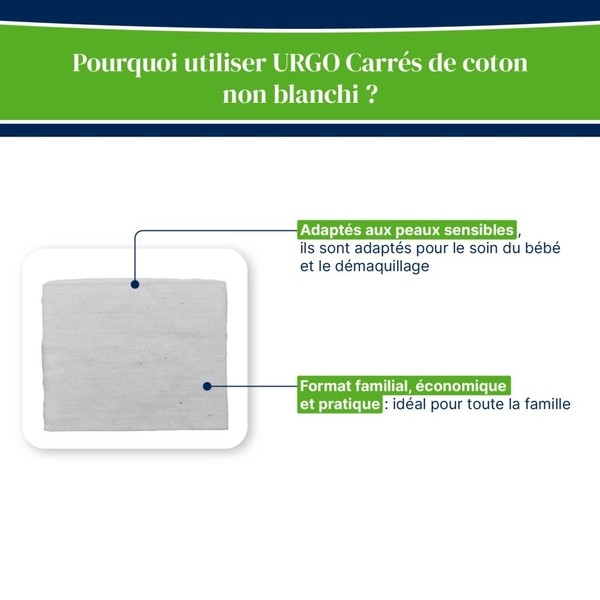 Pourquoi utiliser URGO Carrés de coton non blanchi ?

Adaptés aux peaux sensibles, ils sont adaptés pour le soin du bébé et le démaquillage

Format familial, économique et pratique : idéal pour toute la famille